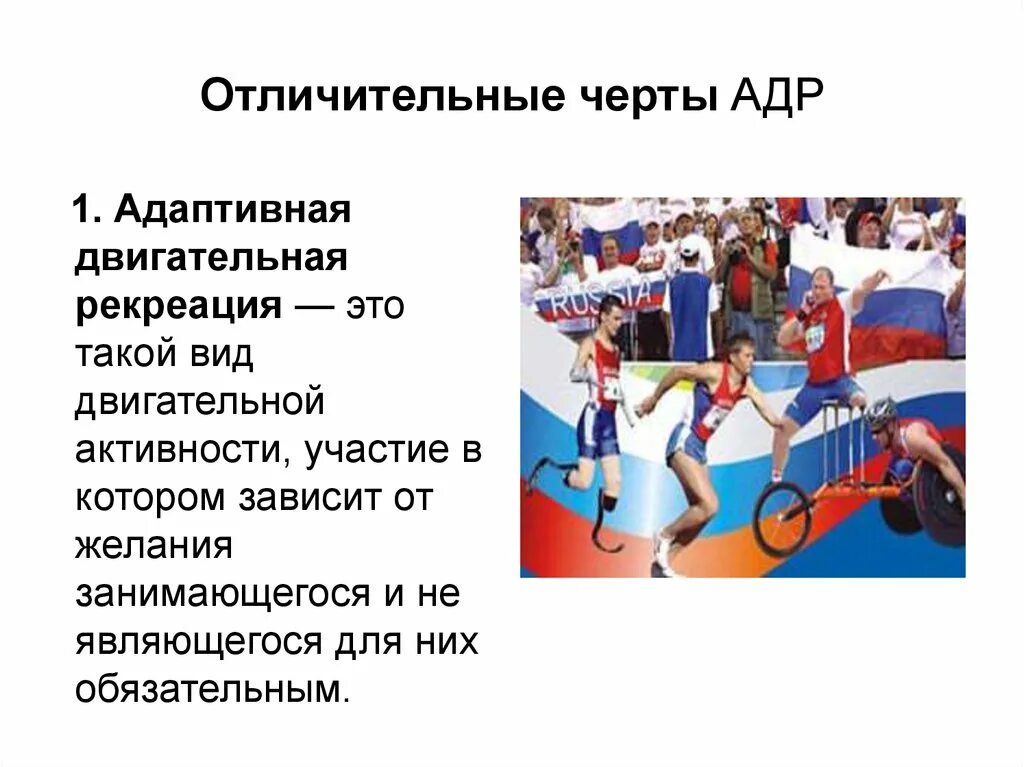 Отличительные черты АДР

1. Адаптивная двигательная рекреация — это такой вид двигательной активности, участие в котором зависит от желания занимающегося и не являющегося для них обязательным.

RUSSIA